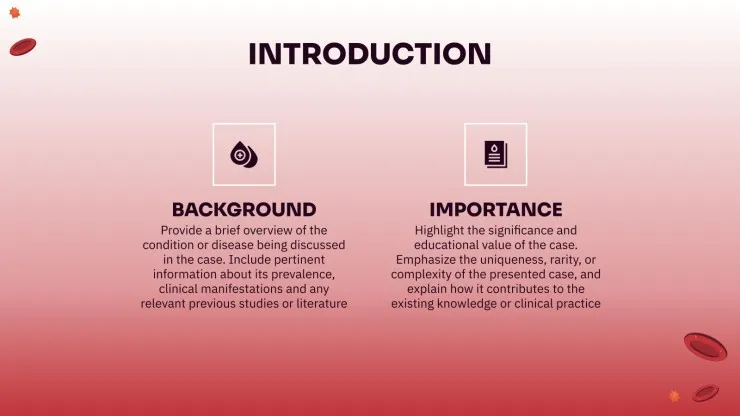 INTRODUCTION

BACKGROUND

Provide a brief overview of the condition or disease being discussed in the case. Include pertinent information about its prevalence, clinical manifestations and any relevant previous studies or literature

IMPORTANCE

Highlight the significance and educational value of the case. Emphasize the uniqueness, rarity, or complexity of the presented case, and explain how it contributes to the existing knowledge or clinical practice